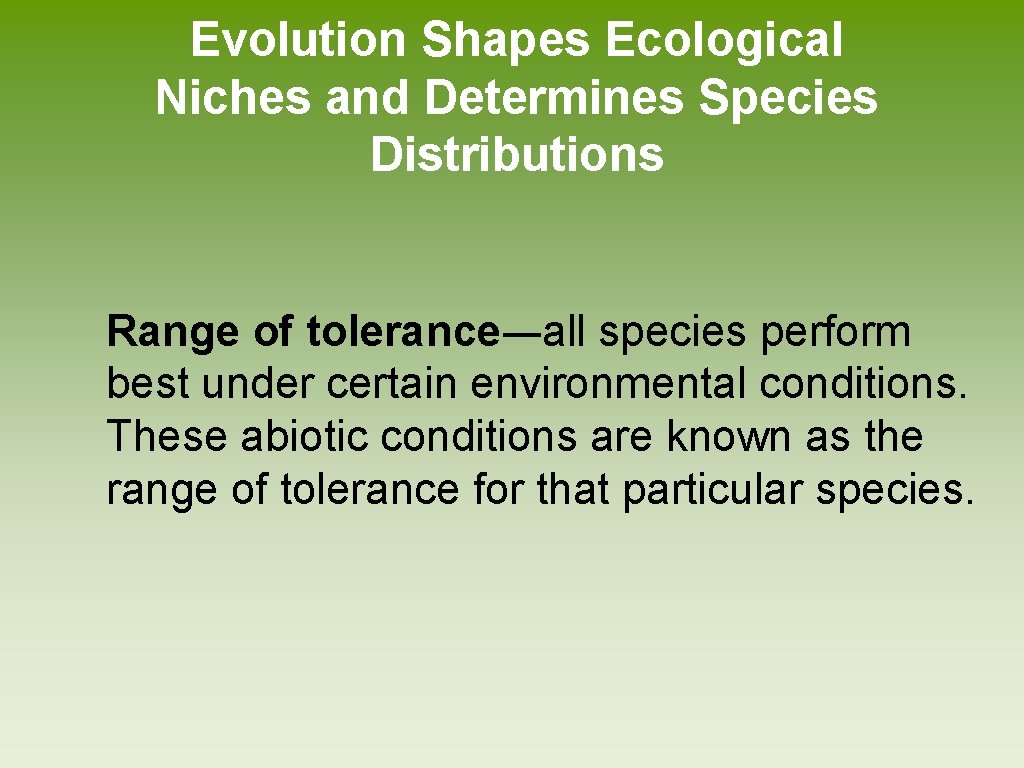 Evolution Shapes Ecological Niches and Determines Species Distributions

Range of tolerance—all species perform best under certain environmental conditions. These abiotic conditions are known as the range of tolerance for that particular species.